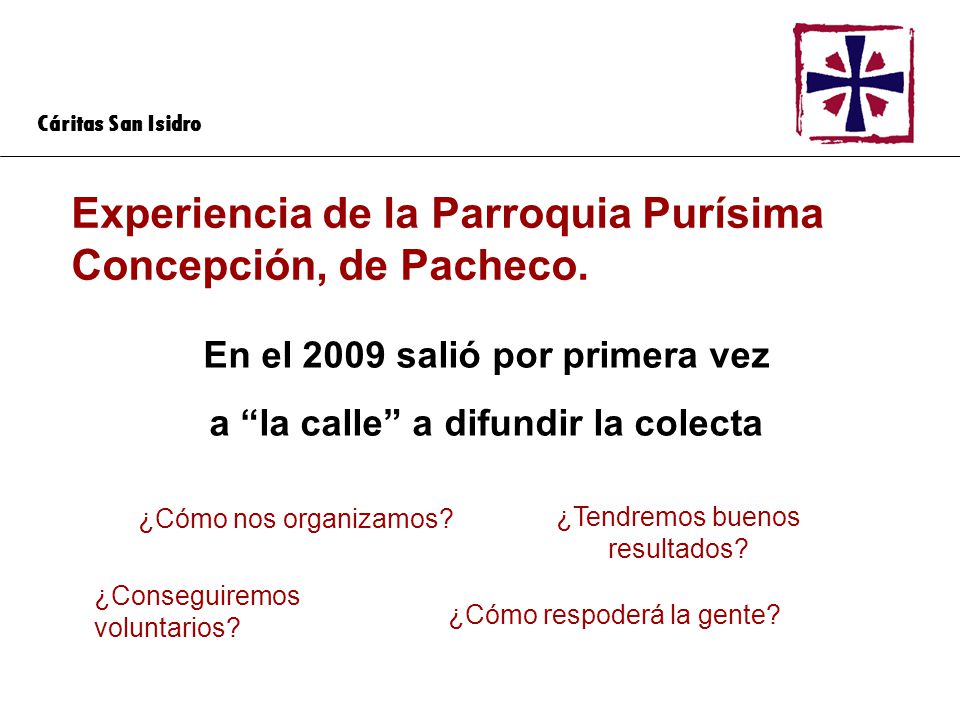 Cáritas San Isidro

Experiencia de la Parroquia Purísima Concepción, de Pacheco.

En el 2009 salió por primera vez

a “la calle” a difundir la colecta

¿Cómo nos organizamos?

¿Tendremos buenos resultados?

¿Conseguiremos voluntarios?

¿Cómo respoderá la gente?